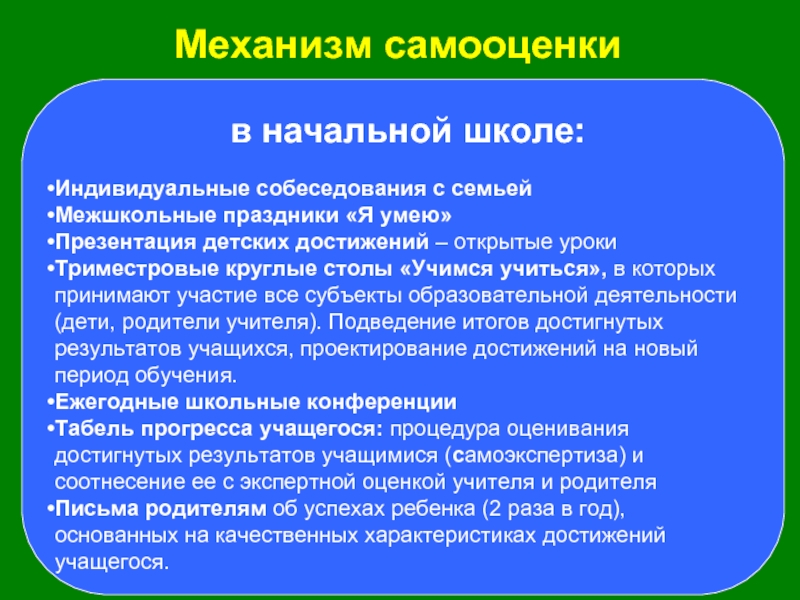 Механизм самооценки

в начальной школе:

•Индивидуальные собеседования с семьей
•Межшкольные праздники «Я умею»
•Презентация детских достижений – открытые уроки
•Триместровые круглые столы «Учимся учиться», в которых принимают участие все субъекты образовательной деятельности (дети, родители учителя). Подведение итогов достигнутых результатов учащихся, проектирование достижений на новый период обучения.
•Ежегодные школьные конференции
•Табель прогресса учащегося: процедура оценивания достигнутых результатов учащимися (самоэкспертиза) и соотнесение ее с экспертной оценкой учителя и родителя
•Письма родителям об успехах ребенка (2 раза в год), основанных на качественных характеристиках достижений учащегося.